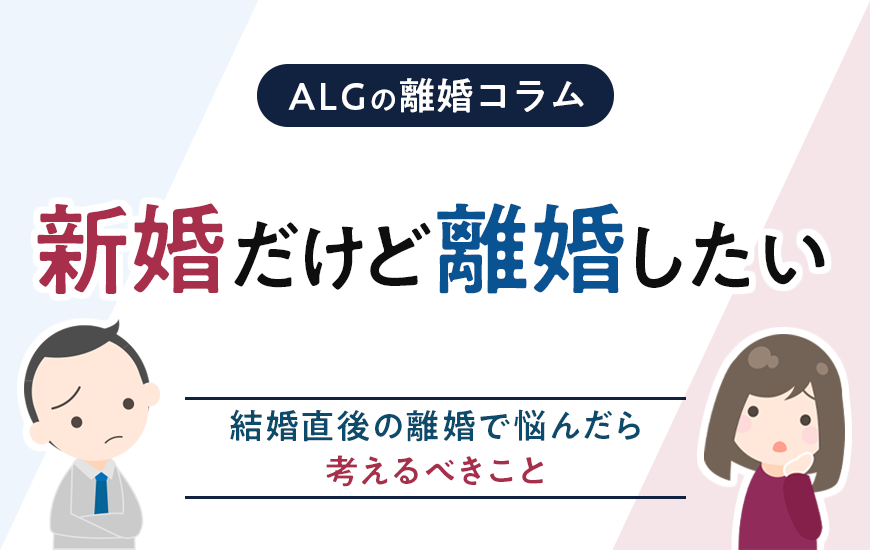 ALGの離婚コラム

新婚だけど離婚したい

結婚直後の離婚で悩んだら
考えるべきこと